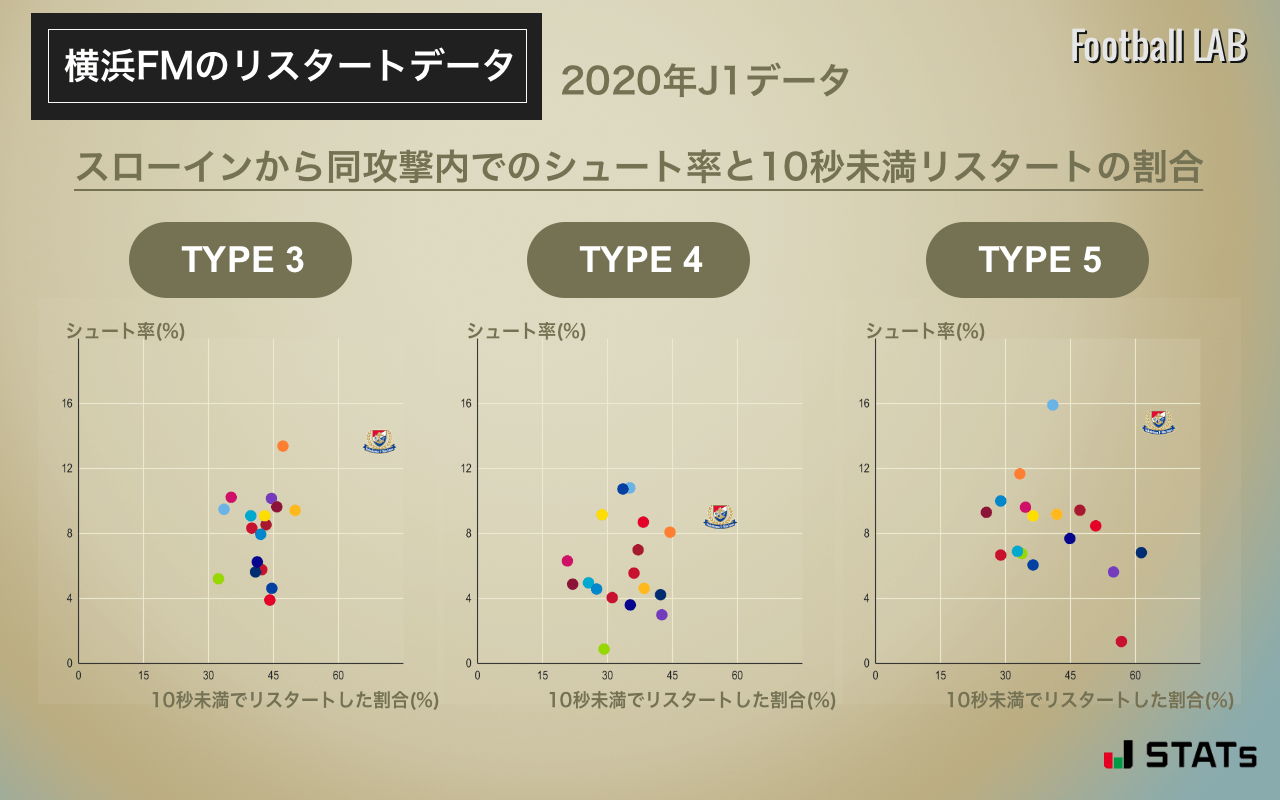 横浜FMのリスタートデータ

2020年J1データ

Football LAB

スローインから同攻撃内でのシュート率と10秒未満リスタートの割合

TYPE 3

シュート率(%)

16
12
8
4
0

0 15 30 45 60

10秒未満でリスタートした割合(%)

TYPE 4

シュート率(%)

16
12
8
4
0

0 15 30 45 60

10秒未満でリスタートした割合(%)

TYPE 5

シュート率(%)

16
12
8
4
0

0 15 30 45 60

10秒未満でリスタートした割合(%)

STATS